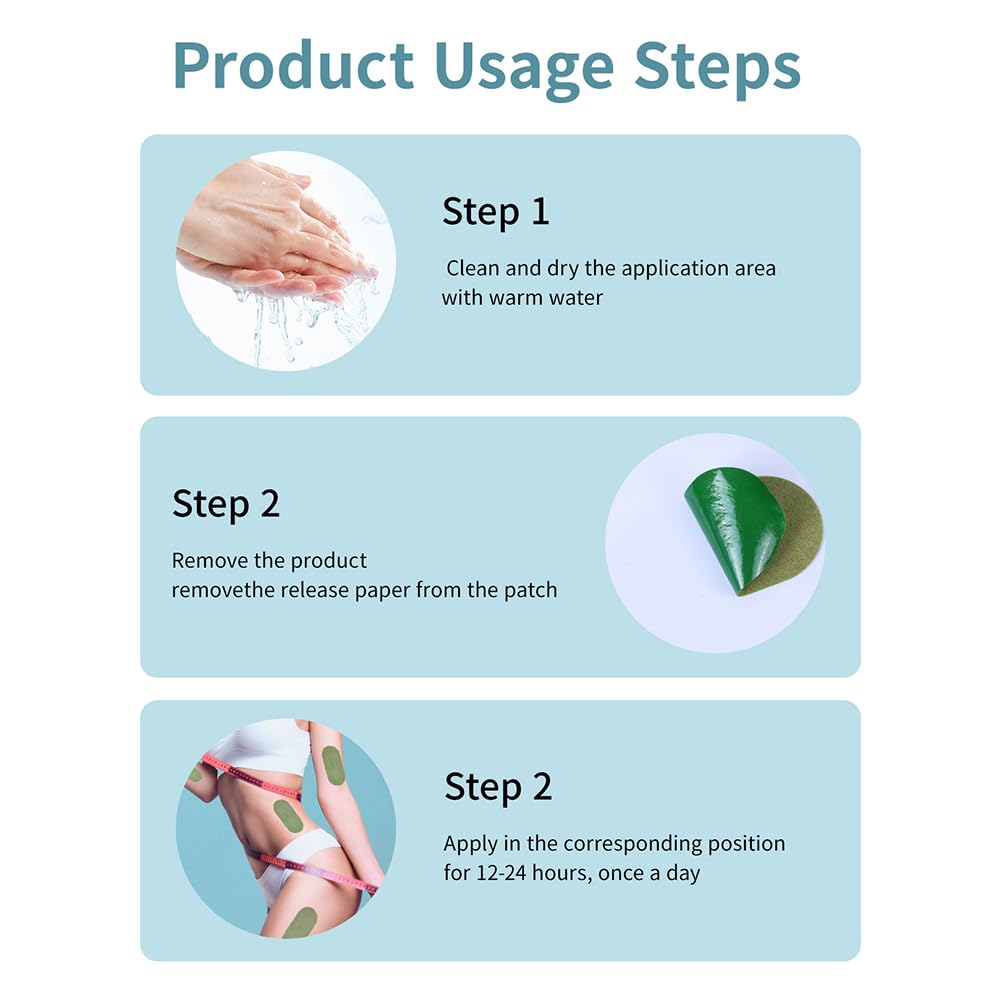 Product Usage Steps

Step 1

Clean and dry the application area with warm water

Step 2

Remove the product removethe release paper from the patch

Step 2

Apply in the corresponding position for 12-24 hours, once a day